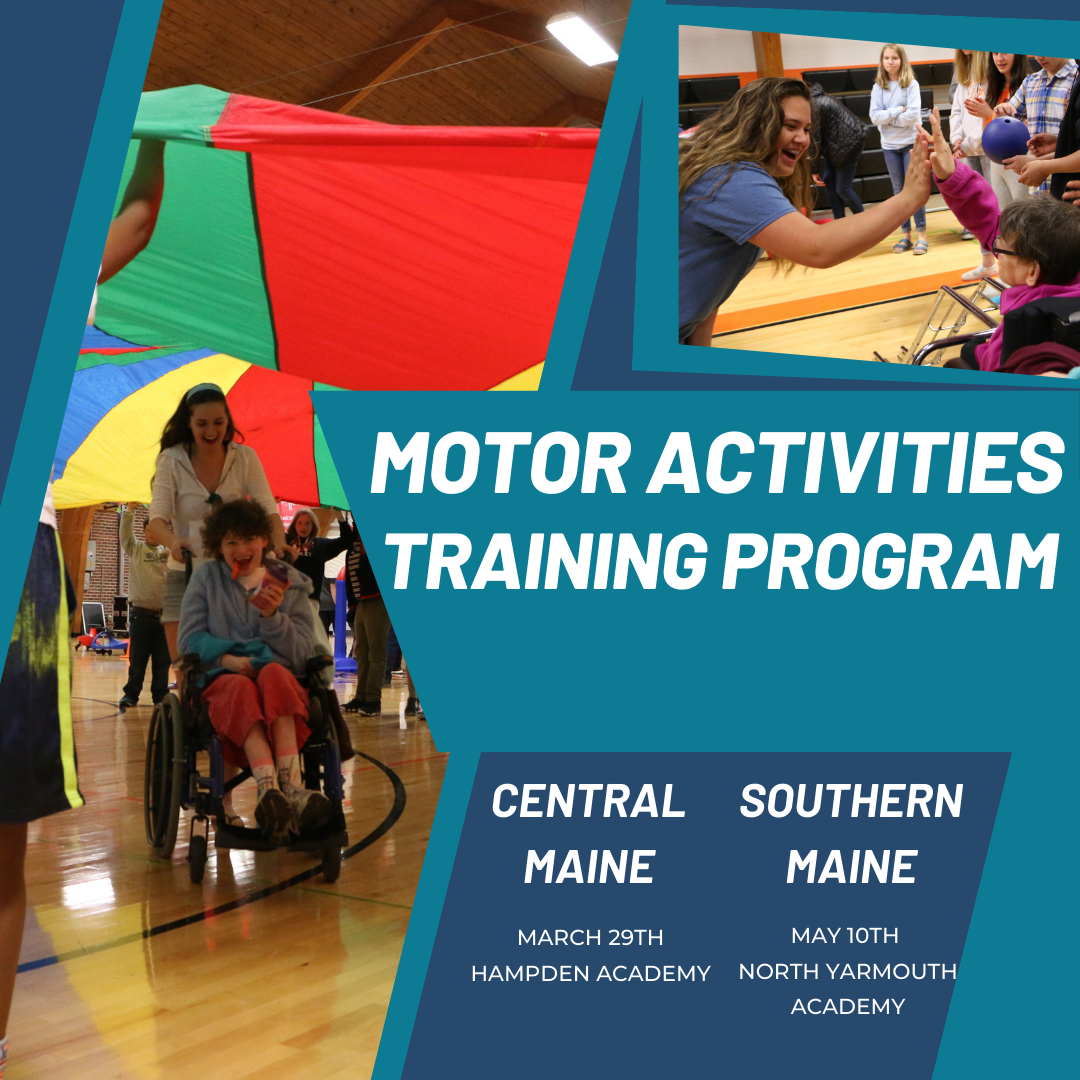 MOTOR ACTIVITIES TRAINING PROGRAM

CENTRAL MAINE

MARCH 29TH
HAMPDEN ACADEMY

SOUTHERN MAINE

MAY 10TH
NORTH YARMOUTH ACADEMY